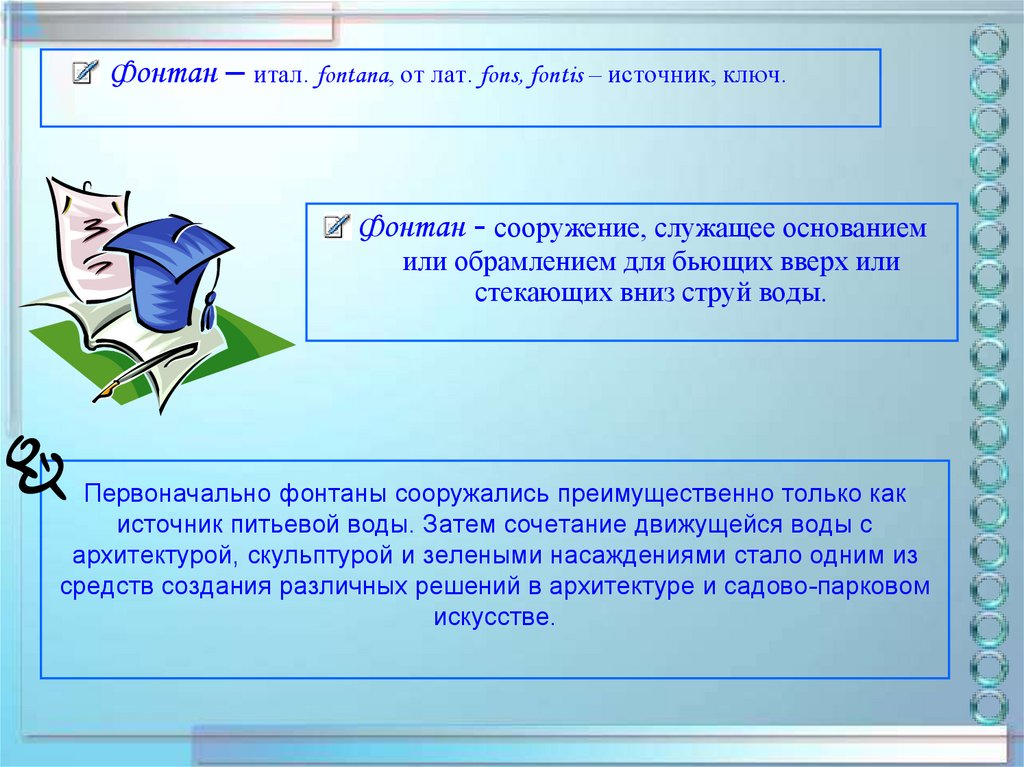 Фонтан – итал. fontana, от лат. fons, fontis – источник, ключ.

Фонтан - сооружение, служащее основанием или обрамлением для бьющих вверх или стекающих вниз струй воды.

Первоначально фонтаны сооружались преимущественно только как источник питьевой воды. Затем сочетание движущейся воды с архитектурой, скульптурой и зелеными насаждениями стало одним из средств создания различных решений в архитектуре и садово-парковом искусстве.